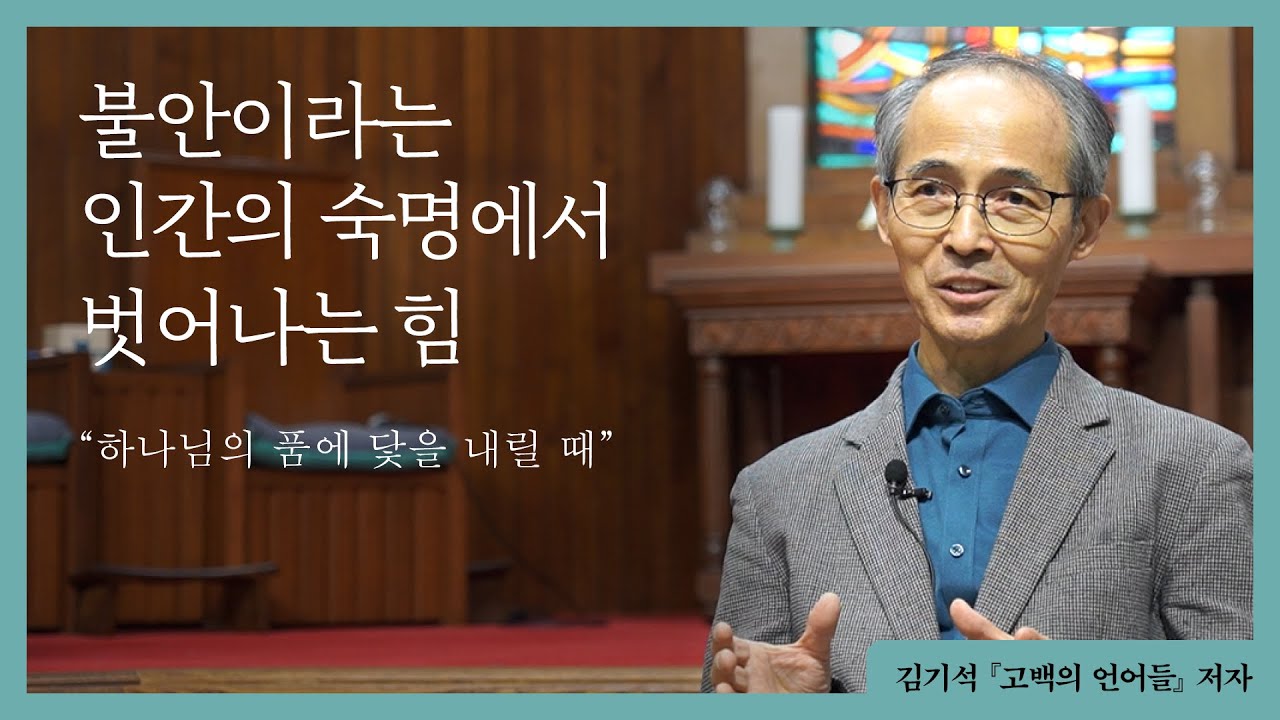 불안이라는
인간의 숙명에서
벗어나는 힘

“하나님의 품에 닻을 내릴 때”

김기석 『고백의 언어들』 저자